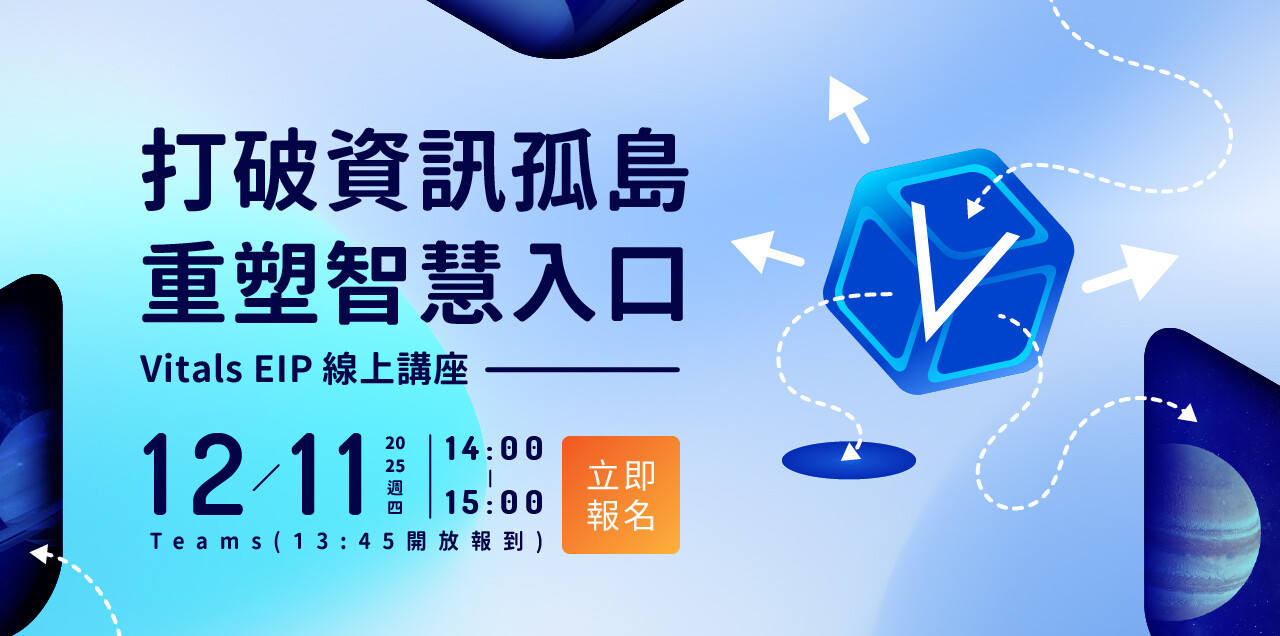 打破資訊孤島
重塑智慧入口

Vitals EIP 線上講座

12/11 2025 週四 14:00 | 15:00

Teams(13:45開放報到)

立即報名

V